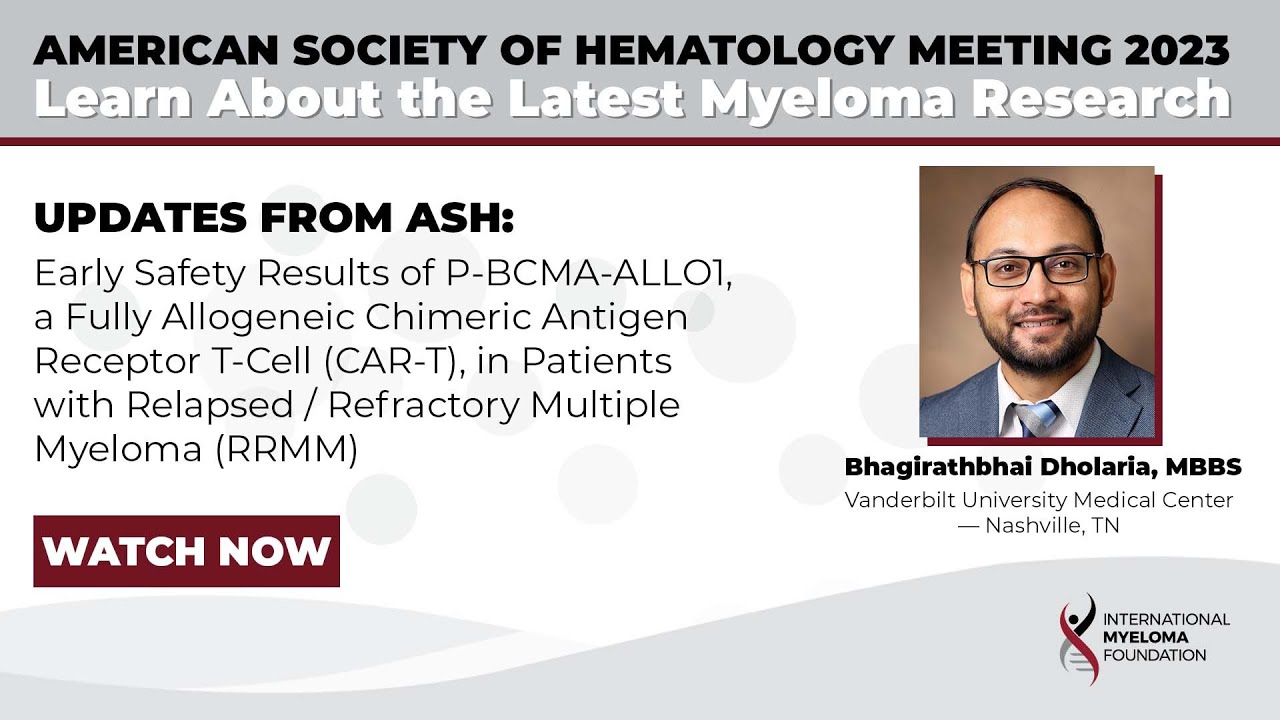 AMERICAN SOCIETY OF HEMATOLOGY MEETING 2023
Learn About the Latest Myeloma Research

UPDATES FROM ASH:
Early Safety Results of P-BCMA-ALLO1, a Fully Allogeneic Chimeric Antigen Receptor T-Cell (CAR-T), in Patients with Relapsed / Refractory Multiple Myeloma (RRMM)

WATCH NOW

Bhagirathbhai Dholaria, MBBS
Vanderbilt University Medical Center — Nashville, TN

INTERNATIONAL MYELOMA FOUNDATION